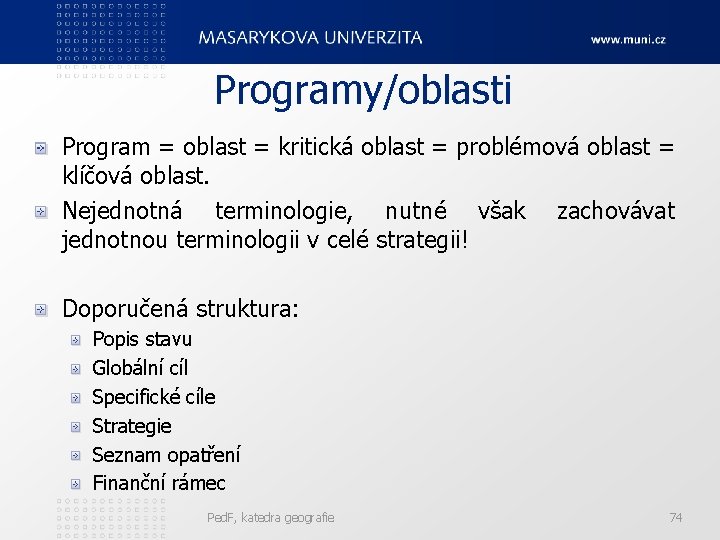 MASARYKOVA UNIVERZITA

www.muni.cz

Programy/oblasti

Program = oblast = kritická oblast = problémová oblast = klíčová oblast.

Nejednotná terminologie, nutné však zachovávat jednotnou terminologii v celé strategii!

Doporučená struktura:

Popis stavu

Globální cíl

Specifické cíle

Strategie

Seznam opatření

Finanční rámec

PedF, katedra geografie

74